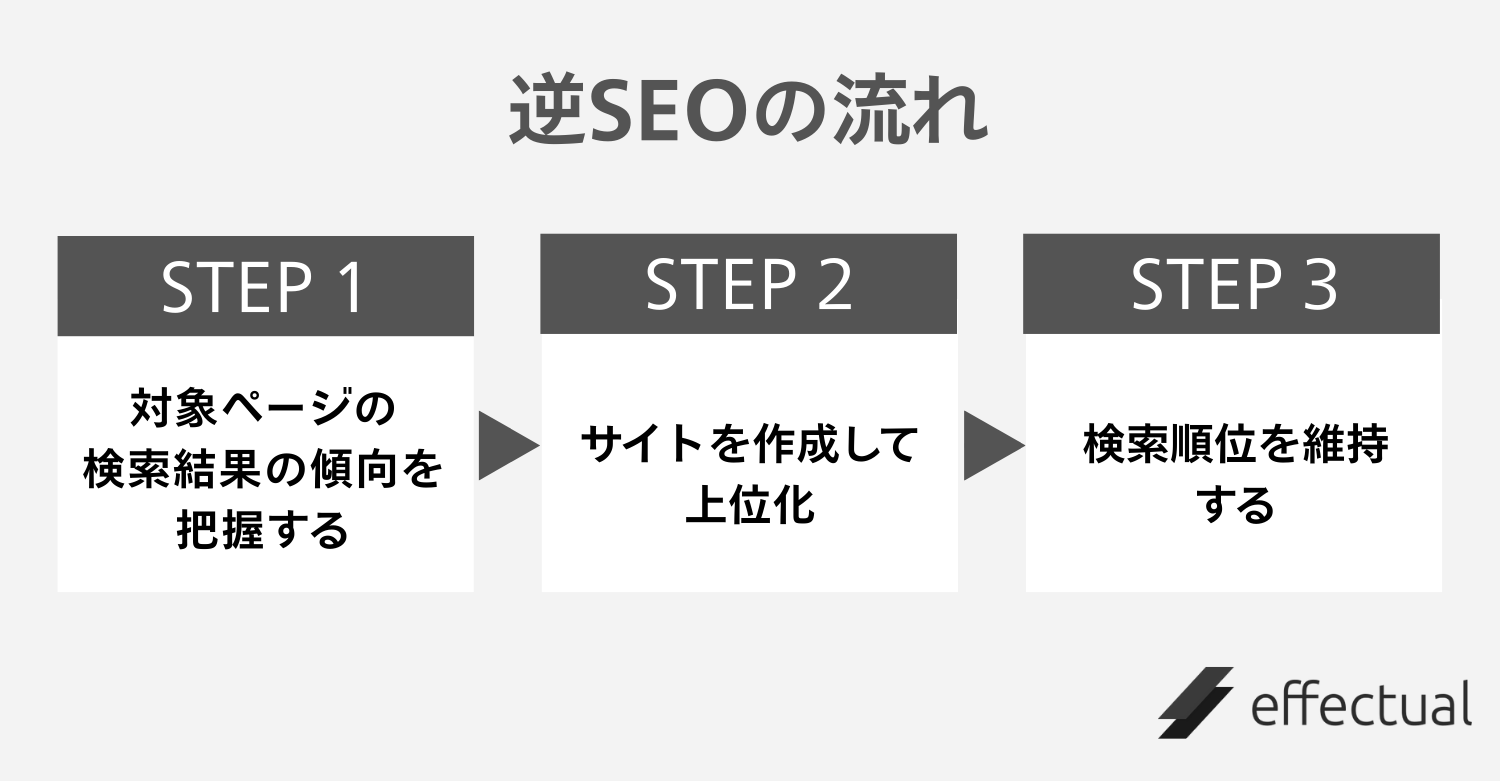 逆SEOの流れ

STEP 1

対象ページの検索結果の傾向を把握する

STEP 2

サイトを作成して上位化

STEP 3

検索順位を維持する

effectual